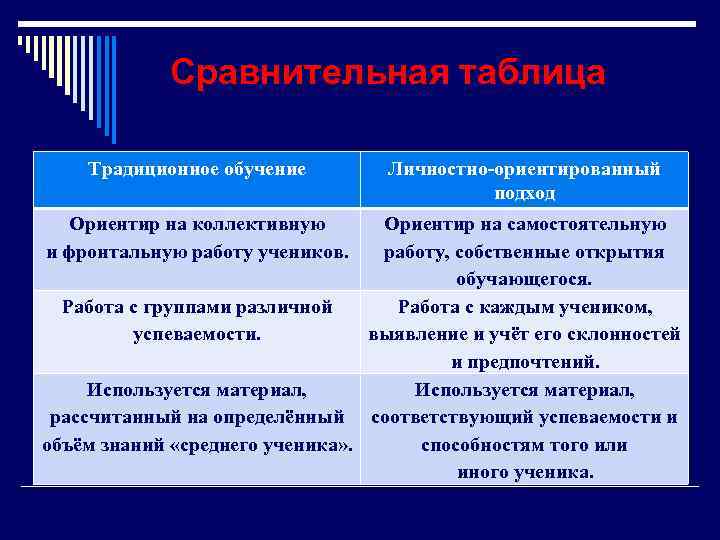 Сравнительная таблица

| Традиционное обучение | Личностно-ориентированный подход |
|---|---|
| Ориентир на коллективную и фронтальную работу учеников. | Ориентир на самостоятельную работу, собственные открытия обучающегося. |
| Работа с группами различной успеваемости. | Работа с каждым учеником, выявление и учёт его склонностей и предпочтений. |
| Используется материал, рассчитанный на определённый объём знаний «среднего ученика». | Используется материал, соответствующий успеваемости и способностям того или иного ученика. |